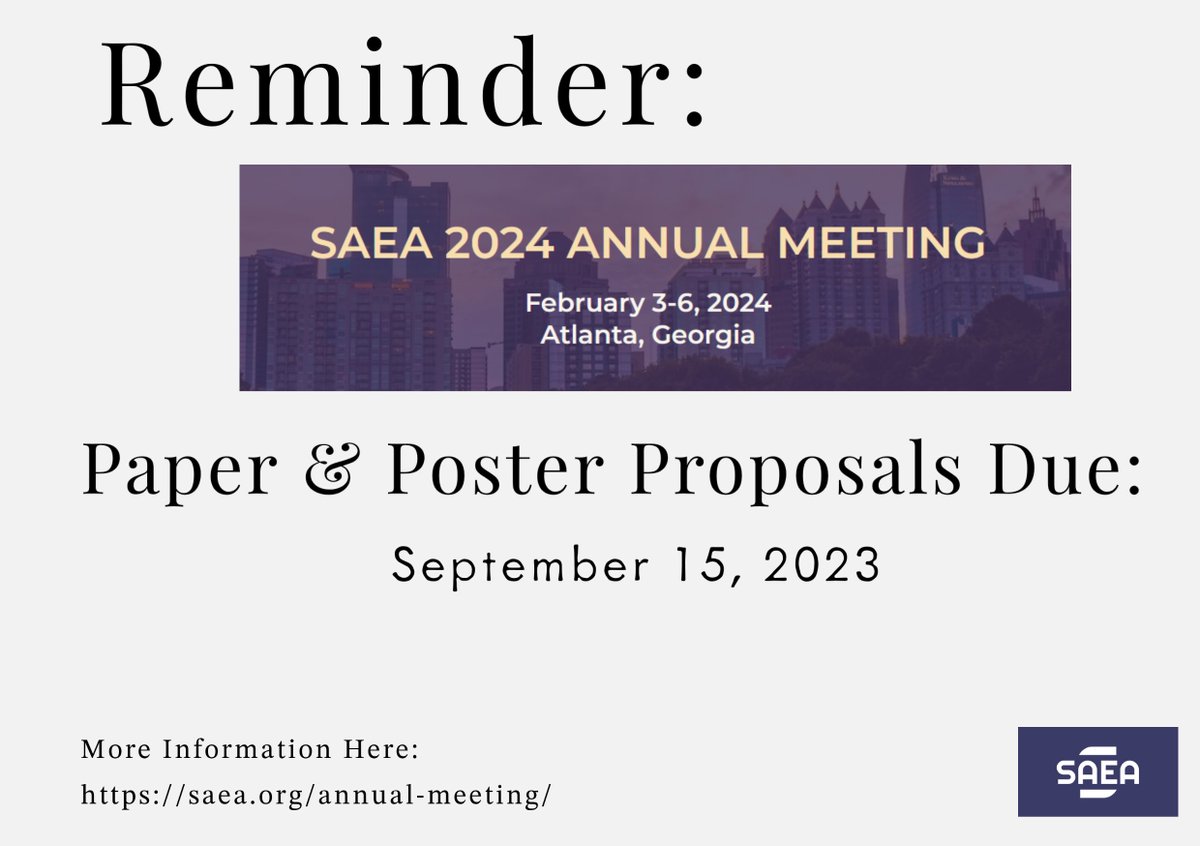 Reminder:

SAEA 2024 ANNUAL MEETING

February 3-6, 2024
Atlanta, Georgia

Paper & Poster Proposals Due:

September 15, 2023

More Information Here:
https://saea.org/annual-meeting/

SAEA